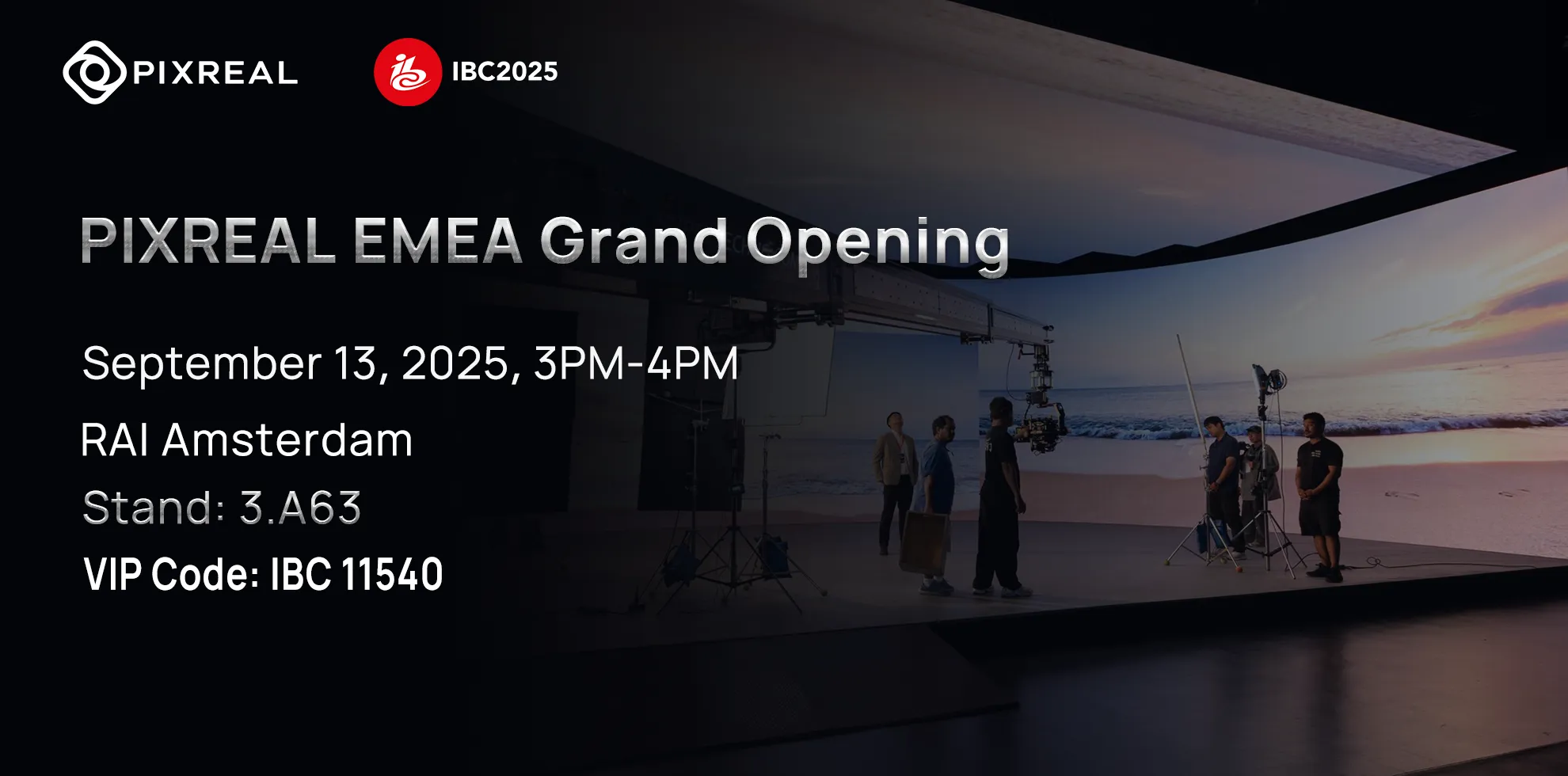 PIXREAL

IBC2025

PIXREAL EMEA Grand Opening

September 13, 2025, 3PM-4PM

RAI Amsterdam

Stand: 3.A63

VIP Code: IBC 11540